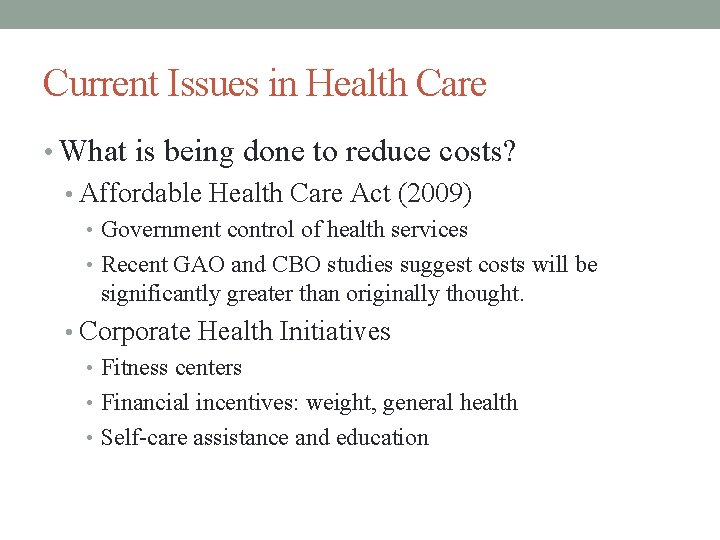 Current Issues in Health Care

• What is being done to reduce costs?
 • Affordable Health Care Act (2009)
  • Government control of health services
  • Recent GAO and CBO studies suggest costs will be significantly greater than originally thought.
 • Corporate Health Initiatives
  • Fitness centers
  • Financial incentives: weight, general health
  • Self-care assistance and education